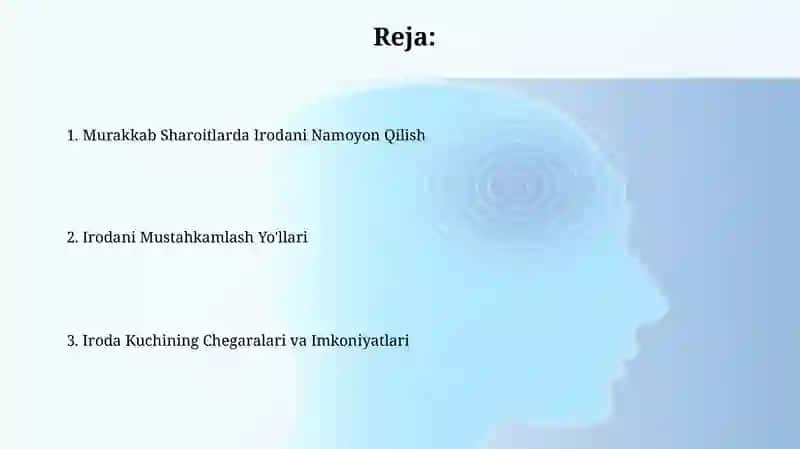 Reja:

1. Murakkab Sharoitlarda Irodani Namoyon Qilish

2. Irodani Mustahkamlash Yo'llari

3. Iroda Kuchining Chegaralari va Imkoniyatlari